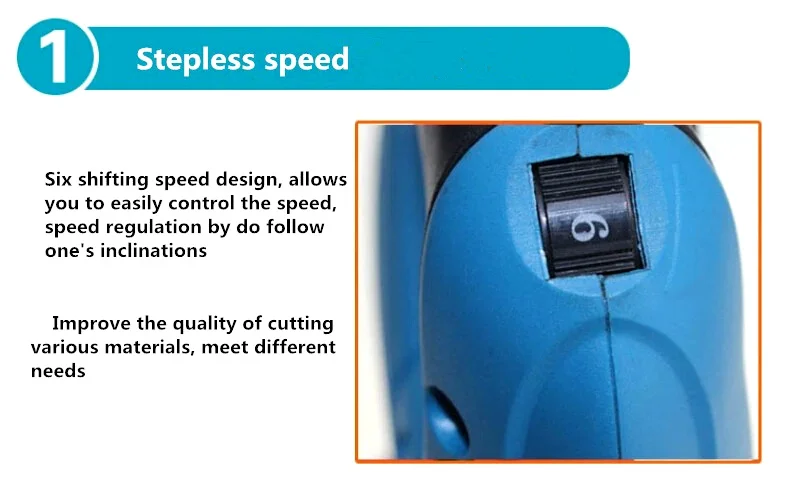 1

Stepless speed

Six shifting speed design, allows you to easily control the speed, speed regulation by do follow one's inclinations

Improve the quality of cutting various materials, meet different needs

6